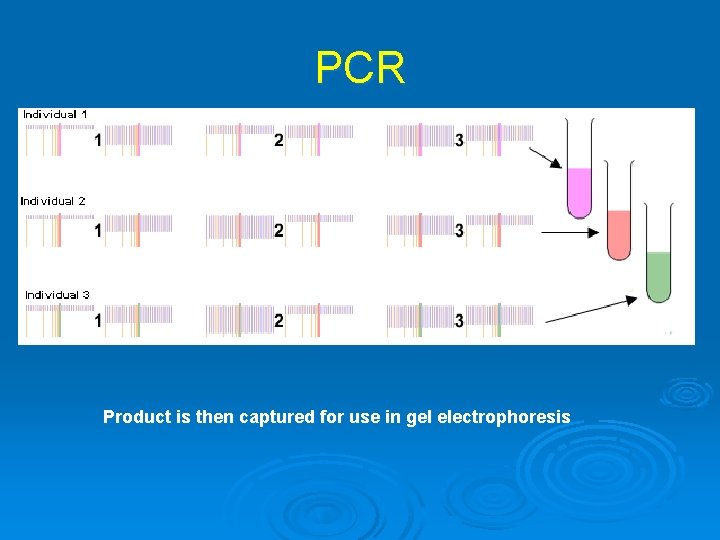 PCR

Individual 1

1

2

3

Individual 2

1

2

3

Individual 3

1

2

3

Product is then captured for use in gel electrophoresis